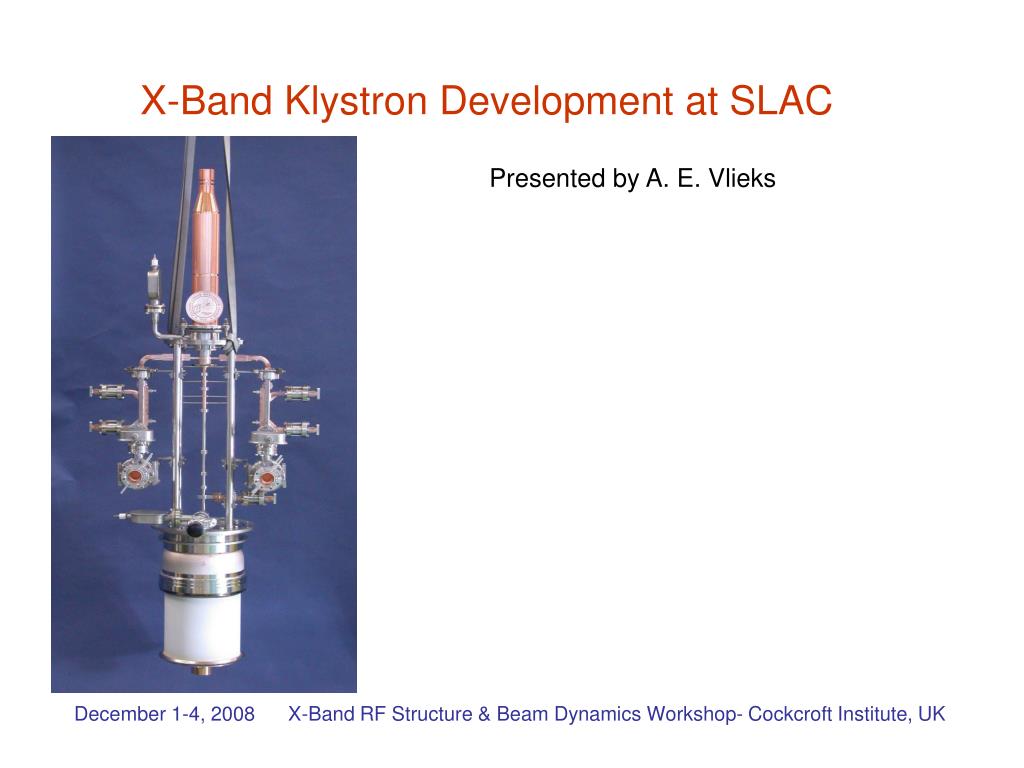 X-Band Klystron Development at SLAC

Presented by A. E. Vlieks

December 1-4, 2008 X-Band RF Structure & Beam Dynamics Workshop- Cockcroft Institute, UK